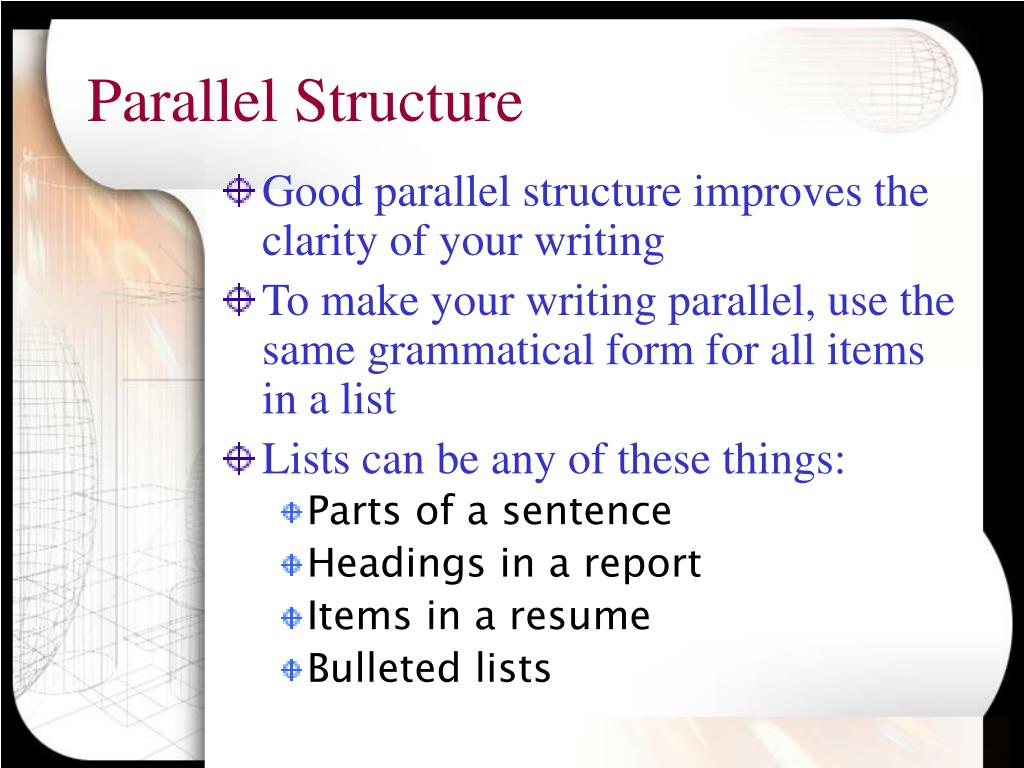 Parallel Structure

Good parallel structure improves the clarity of your writing

To make your writing parallel, use the same grammatical form for all items in a list

Lists can be any of these things:

Parts of a sentence

Headings in a report

Items in a resume

Bulleted lists